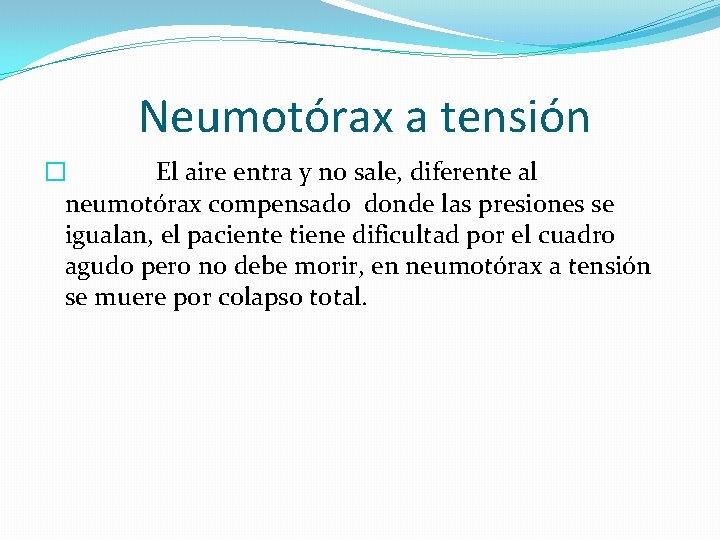 Neumotórax a tensión

El aire entra y no sale, diferente al neumotórax compensado donde las presiones se igualan, el paciente tiene dificultad por el cuadro agudo pero no debe morir, en neumotórax a tensión se muere por colapso total.